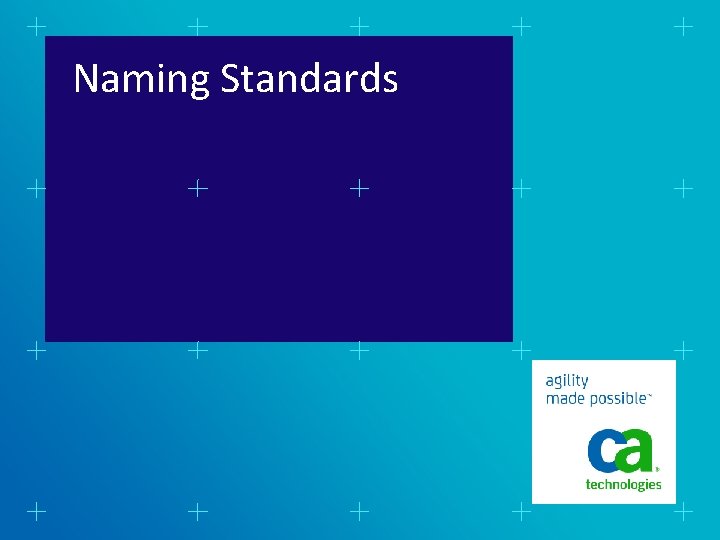 Naming Standards

agility
made possible™

ca
technologies